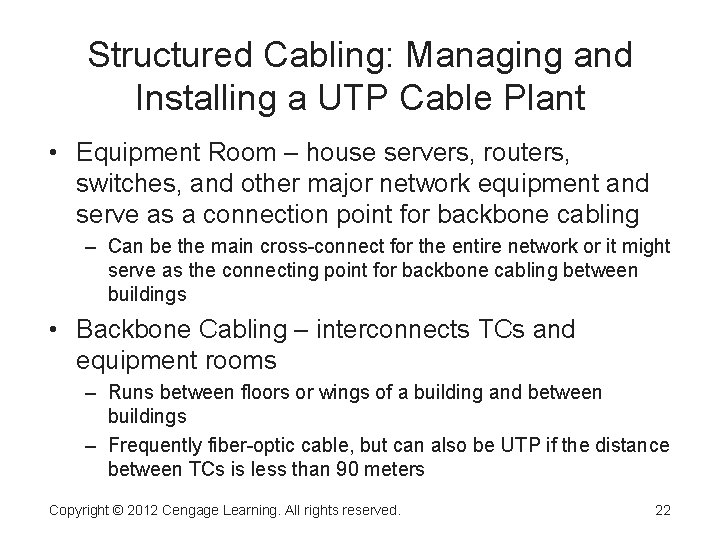 Structured Cabling: Managing and Installing a UTP Cable Plant

• Equipment Room – house servers, routers, switches, and other major network equipment and serve as a connection point for backbone cabling
– Can be the main cross-connect for the entire network or it might serve as the connecting point for backbone cabling between buildings

• Backbone Cabling – interconnects TCs and equipment rooms
– Runs between floors or wings of a building and between buildings
– Frequently fiber-optic cable, but can also be UTP if the distance between TCs is less than 90 meters

Copyright © 2012 Cengage Learning. All rights reserved.
22